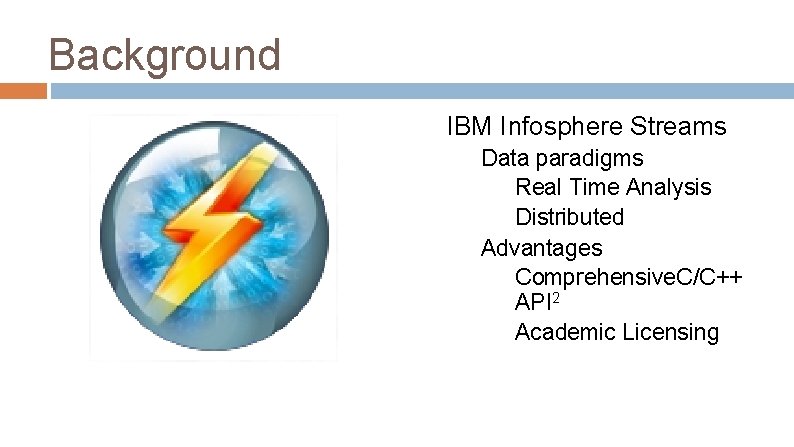 Background

IBM Infosphere Streams
Data paradigms
Real Time Analysis
Distributed
Advantages
ComprehensiveC/C++ API$^2$
Academic Licensing